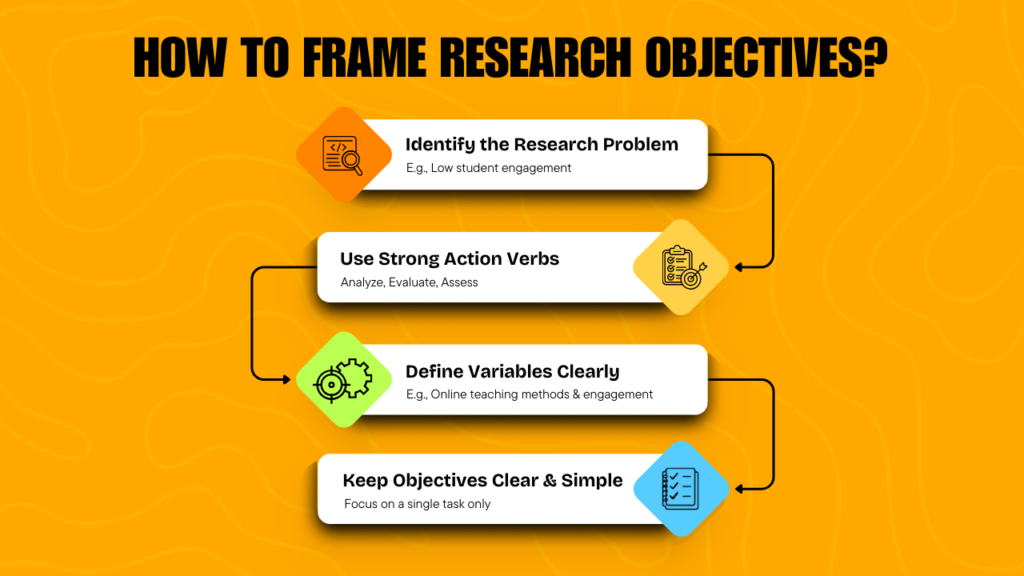 HOW TO FRAME RESEARCH OBJECTIVES?

Identify the Research Problem
E.g., Low student engagement

Use Strong Action Verbs
Analyze, Evaluate, Assess

Define Variables Clearly
E.g., Online teaching methods & engagement

Keep Objectives Clear & Simple
Focus on a single task only